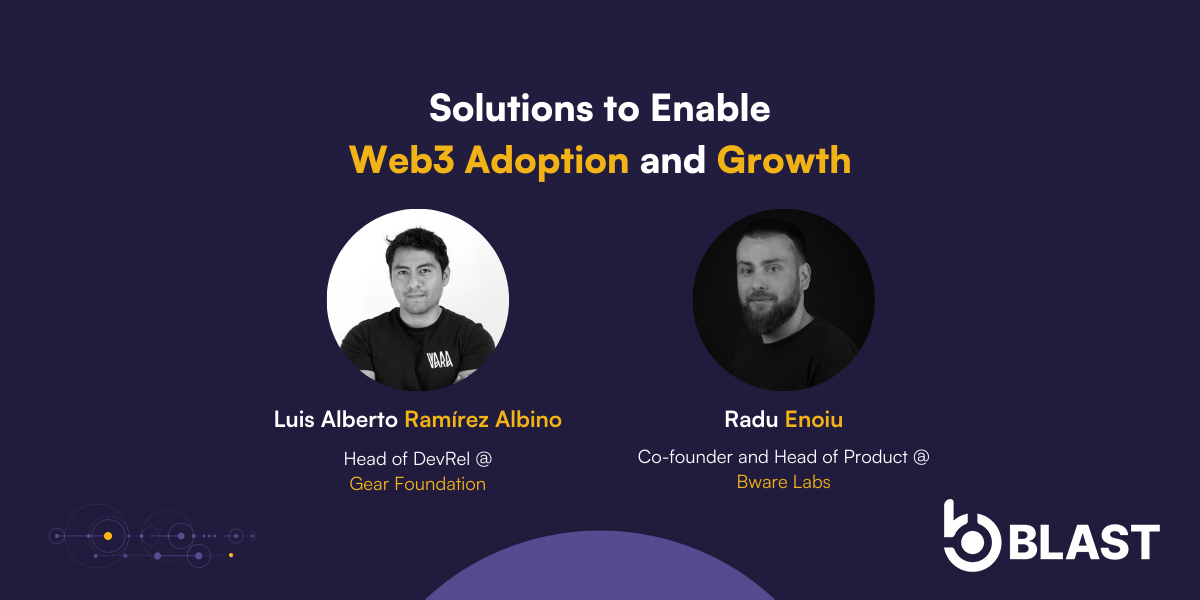 Solutions to Enable
Web3 Adoption and Growth

VARA

Luis Alberto Ramírez Albino

Head of DevRel @
Gear Foundation

Radu Enoiu

Co-founder and Head of Product @
Bware Labs

BLAST